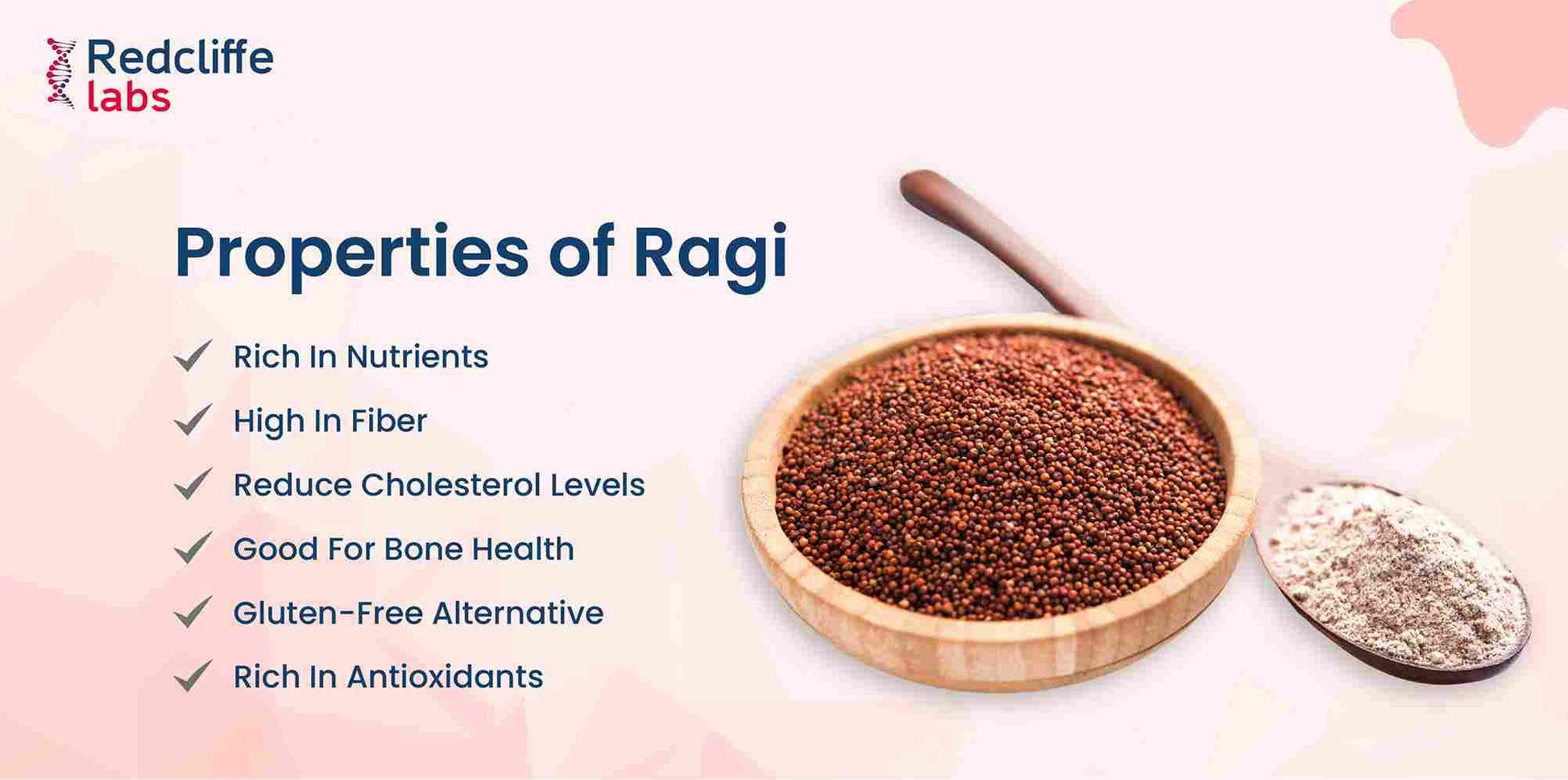 Redcliffe labs

Properties of Ragi

Rich In Nutrients

High In Fiber

Reduce Cholesterol Levels

Good For Bone Health

Gluten-Free Alternative

Rich In Antioxidants